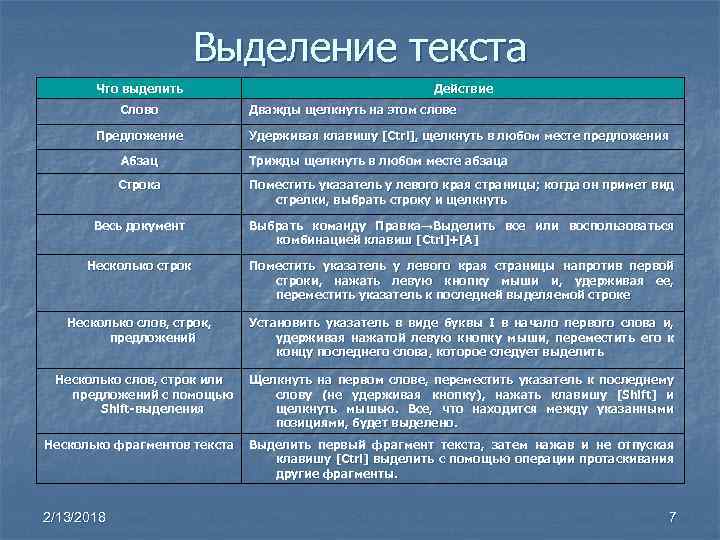 Выделение текста

| Что выделить | Действие |
|---|---|
| Слово | Дважды щелкнуть на этом слове |
| Предложение | Удерживая клавишу [Ctrl], щелкнуть в любом месте предложения |
| Абзац | Трижды щелкнуть в любом месте абзаца |
| Строка | Поместить указатель у левого края страницы; когда он примет вид стрелки, выбрать строку и щелкнуть |
| Весь документ | Выбрать команду Правка→Выделить все или воспользоваться комбинацией клавиш [Ctrl]+[A] |
| Несколько строк | Поместить указатель у левого края страницы напротив первой строки, нажать левую кнопку мыши и, удерживая ее, переместить указатель к последней выделяемой строке |
| Несколько слов, строк, предложений | Установить указатель в виде буквы I в начало первого слова и, удерживая нажатой левую кнопку мыши, переместить его к концу последнего слова, которое следует выделить |
| Несколько слов, строк или предложений с помощью Shift-выделения | Щелкнуть на первом слове, переместить указатель к последнему слову (не удерживая кнопку), нажать клавишу [Shift] и щелкнуть мышью. Все, что находится между указанными позициями, будет выделено. |
| Несколько фрагментов текста | Выделить первый фрагмент текста, затем нажав и не отпуская клавишу [Ctrl] выделить с помощью операции протаскивания другие фрагменты. |

2/13/2018

7